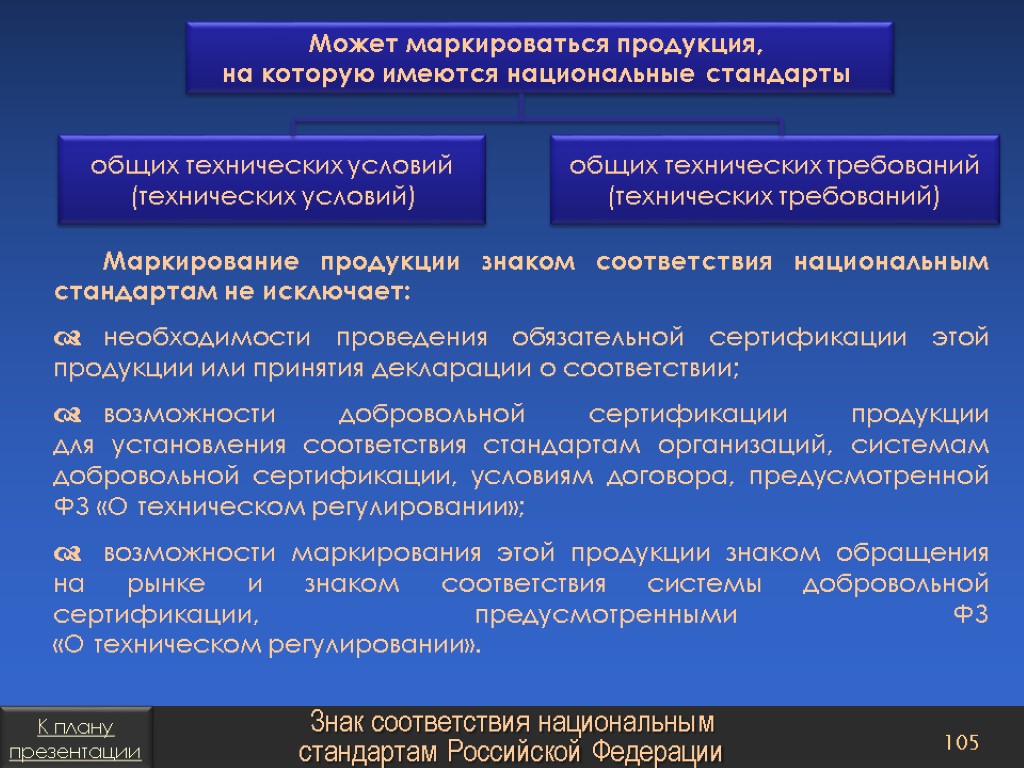 Может маркироваться продукция, на которую имеются национальные стандарты

общих технических условий (технических условий)

общих технических требований (технических требований)

Маркирование продукции знаком соответствия национальным стандартам не исключает:

необходимости проведения обязательной сертификации этой продукции или принятия декларации о соответствии;

возможности добровольной сертификации продукции для установления соответствия стандартам организаций, системам добровольной сертификации, условиям договора, предусмотренной ФЗ «О техническом регулировании»;

возможности маркирования этой продукции знаком обращения на рынке и знаком соответствия системы добровольной сертификации, предусмотренными ФЗ «О техническом регулировании».

К плану презентации

Знак соответствия национальным стандартам Российской Федерации

105